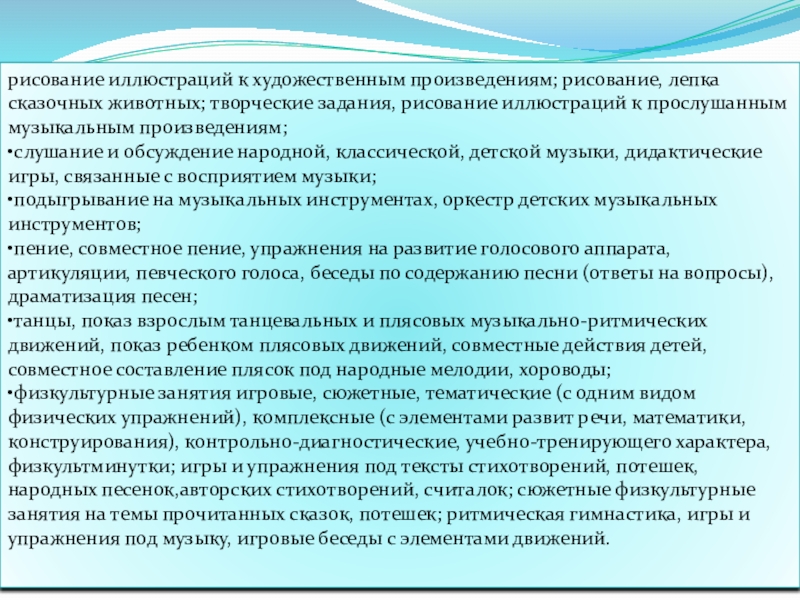 рисование иллюстраций к художественным произведениям; рисование, лепка сказочных животных; творческие задания, рисование иллюстраций к прослушанным музыкальным произведениям;
•слушание и обсуждение народной, классической, детской музыки, дидактические игры, связанные с восприятием музыки;
•подыгрывание на музыкальных инструментах, оркестр детских музыкальных инструментов;
•пение, совместное пение, упражнения на развитие голосового аппарата, артикуляции, певческого голоса, беседы по содержанию песни (ответы на вопросы), драматизация песен;
•танцы, показ взрослым танцевальных и плясовых музыкально-ритмических движений, показ ребенком плясовых движений, совместные действия детей, совместное составление плясок под народные мелодии, хороводы;
•физкультурные занятия игровые, сюжетные, тематические (с одним видом физических упражнений), комплексные (с элементами развит речи, математики, конструирования), контрольно-диагностические, учебно-тренирующего характера, физкультминутки; игры и упражнения под тексты стихотворений, потешек, народных песенок,авторских стихотворений, считалок; сюжетные физкультурные занятия на темы прочитанных сказок, потешек; ритмическая гимнастика, игры и упражнения под музыку, игровые беседы с элементами движений.